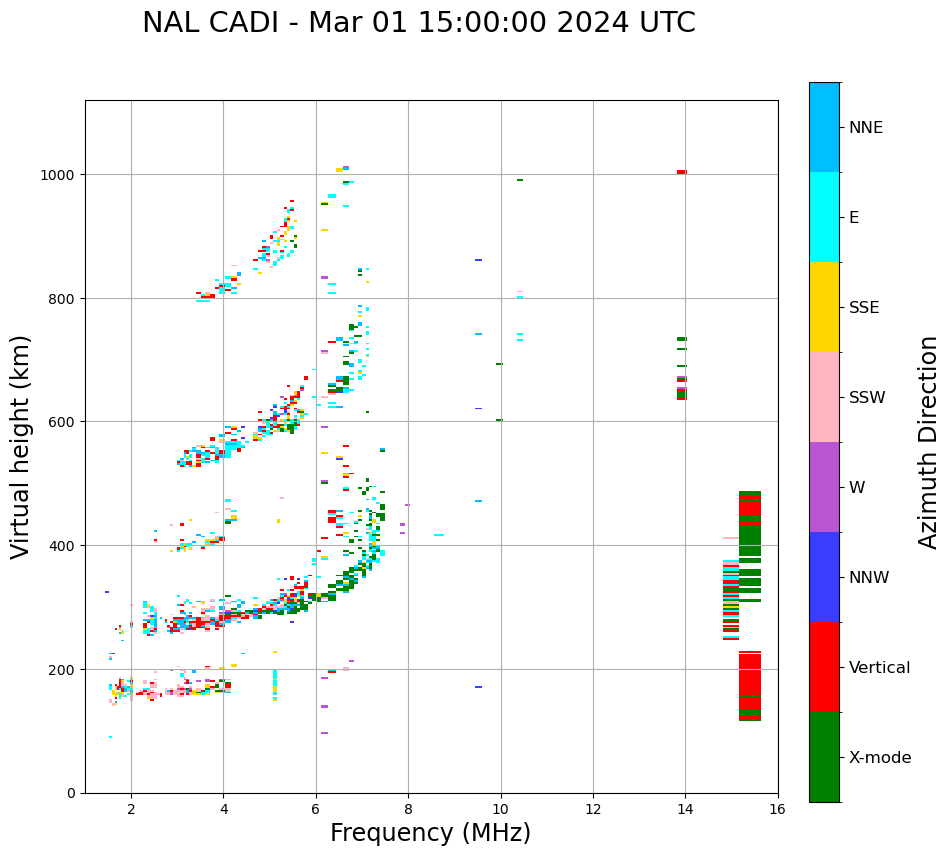 NAL CADI - Mar 01 15:00:00 2024 UTC

Virtual height (km)

1000
800
600
400
200
0

2
4
6
8
10
12
14
16

Frequency (MHz)

NNE
E
SSE
SSW
W
NNW
Vertical
X-mode

Azimuth Direction